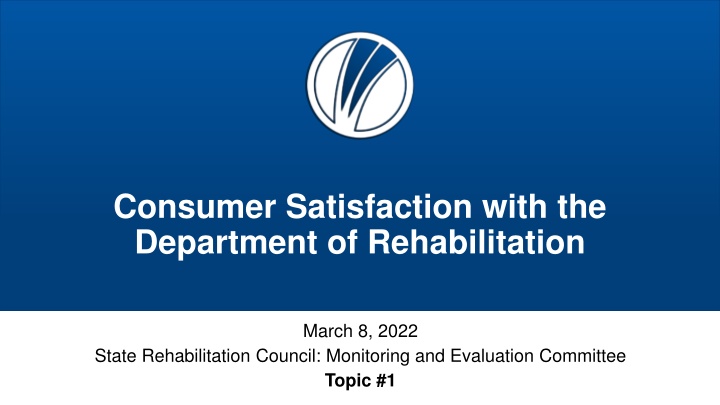 Consumer Satisfaction with the Department of Rehabilitation

March 8, 2022
State Rehabilitation Council: Monitoring and Evaluation Committee
Topic #1